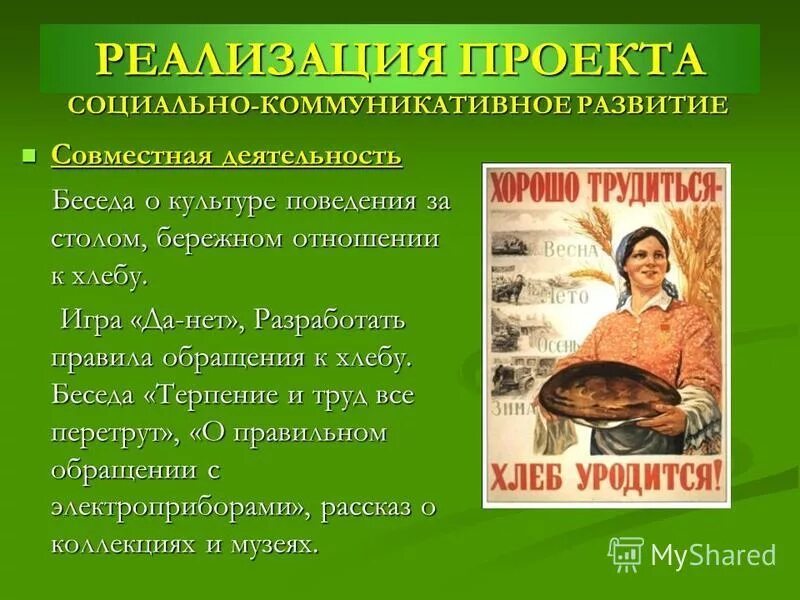 РЕАЛИЗАЦИЯ ПРОЕКТА
СОЦИАЛЬНО-КОММУНИКАТИВНОЕ РАЗВИТИЕ

Совместная деятельность

Беседа о культуре поведения за столом, бережном отношении к хлебу.

Игра «Да-нет», Разработать правила обращения к хлебу. Беседа «Терпение и труд все перетрут», «О правильном обращении с электроприборами», рассказ о коллекциях и музеях.

ХОРОШО ТРУДИТЬСЯ-
Весна
Лето
Осень
Зима
ХЛЕБ УРОДИТСЯ!

MyShared